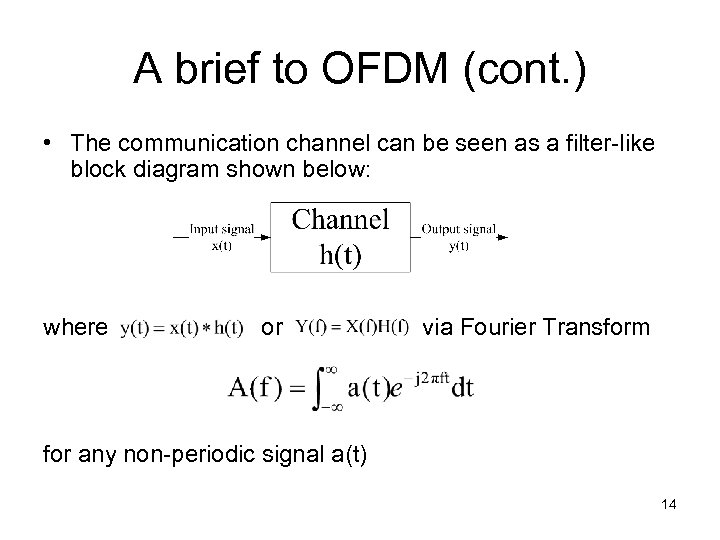 A brief to OFDM (cont.)

• The communication channel can be seen as a filter-like block diagram shown below:

Input signal x(t)

Channel h(t)

Output signal y(t)

where $y(t) = x(t) * h(t)$ or $Y(f) = X(f)H(f)$ via Fourier Transform

$A(f) = \int_{-\infty}^{\infty} a(t)e^{-j2\pi ft}dt$

for any non-periodic signal a(t)

14